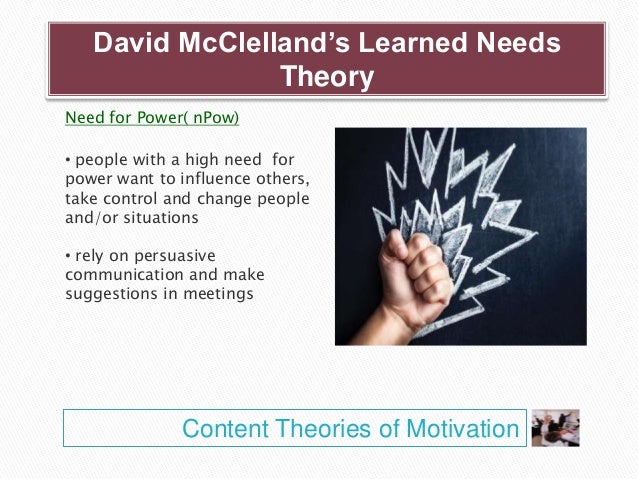 David McClelland's Learned Needs Theory

Need for Power( nPow)

• people with a high need for power want to influence others, take control and change people and/or situations

• rely on persuasive communication and make suggestions in meetings

Content Theories of Motivation